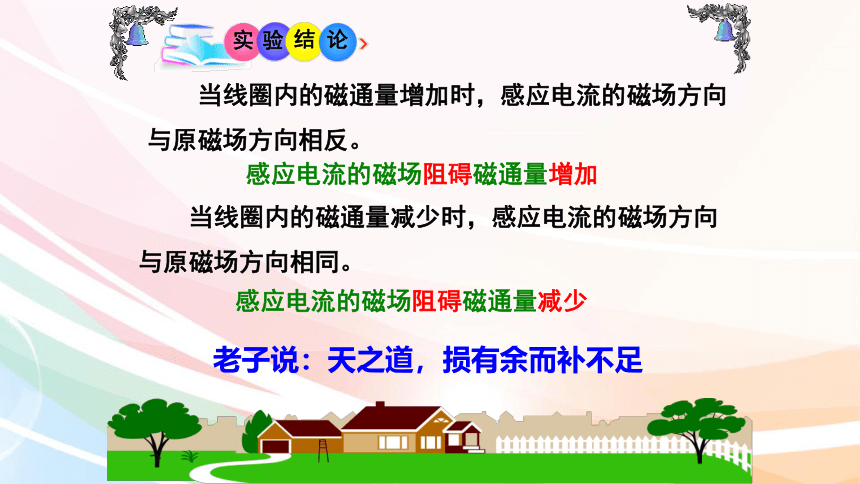 实验结论

当线圈内的磁通量增加时，感应电流的磁场方向与原磁场方向相反。

感应电流的磁场阻碍磁通量增加

当线圈内的磁通量减少时，感应电流的磁场方向与原磁场方向相同。

感应电流的磁场阻碍磁通量减少

老子说：天之道，损有余而补不足